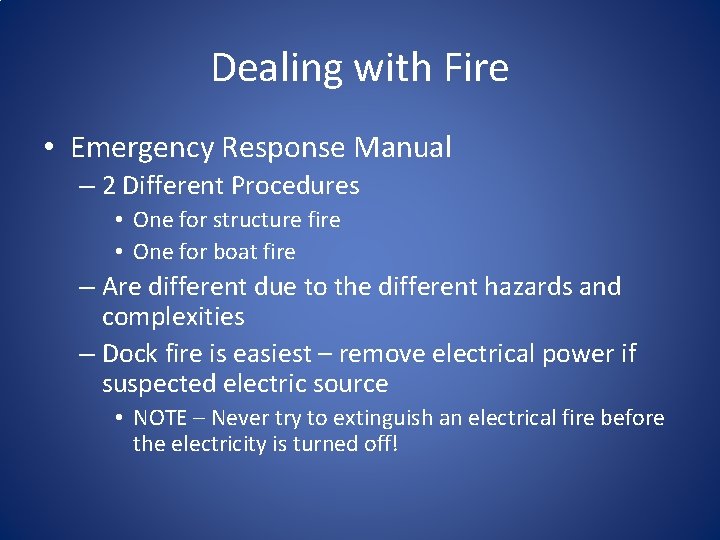 Dealing with Fire

• Emergency Response Manual
  – 2 Different Procedures
    • One for structure fire
    • One for boat fire
  – Are different due to the different hazards and complexities
  – Dock fire is easiest – remove electrical power if suspected electric source
    • NOTE – Never try to extinguish an electrical fire before the electricity is turned off!